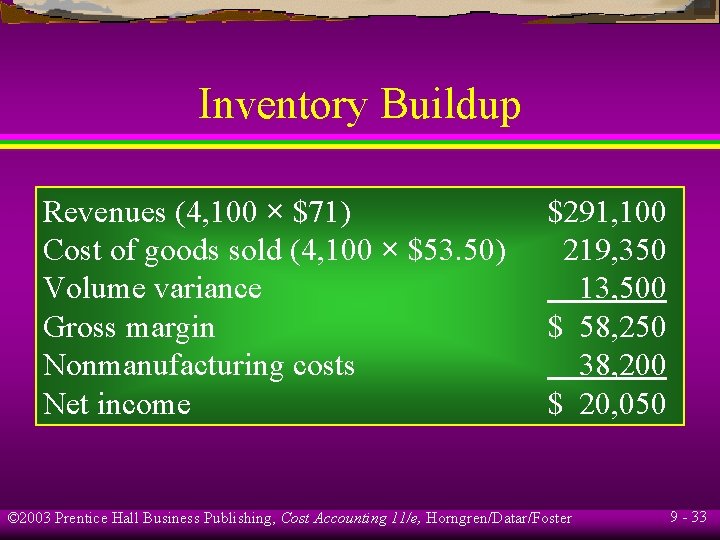 Inventory Buildup

| | |
|---|---|
| Revenues (4,100 × \$71) | \$291,100 |
| Cost of goods sold (4,100 × \$53.50) | 219,350 |
| Volume variance | 13,500 |
| Gross margin | \$ 58,250 |
| Nonmanufacturing costs | 38,200 |
| Net income | \$ 20,050 |

©2003 Prentice Hall Business Publishing, Cost Accounting 11/e, Horngren/Datar/Foster

9 - 33